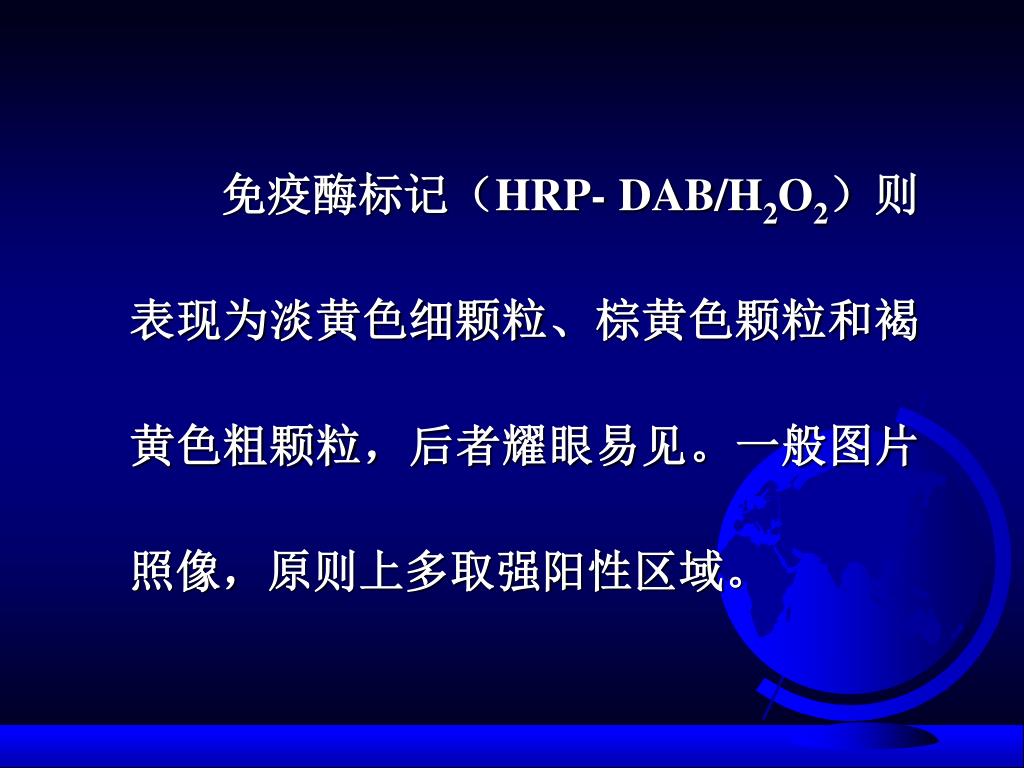 免疫酶标记（HRP- DAB/$H_2O_2$）则表现为淡黄色细颗粒、棕黄色颗粒和褐黄色粗颗粒，后者耀眼易见。一般图片照像，原则上多取强阳性区域。